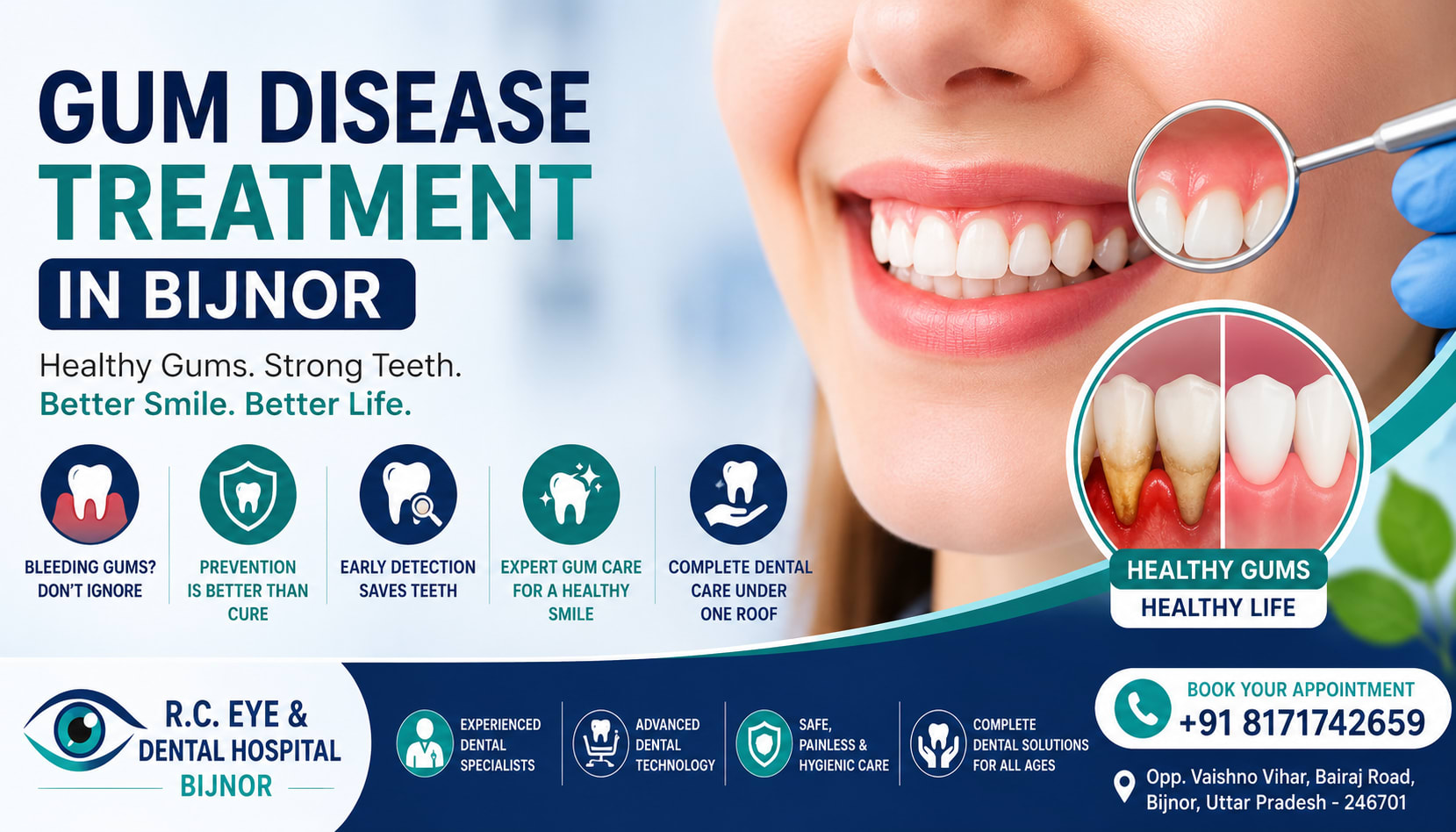 GUM DISEASE TREATMENT
IN BIJNOR

Healthy Gums. Strong Teeth.
Better Smile. Better Life.

BLEEDING GUMS? DON'T IGNORE

PREVENTION IS BETTER THAN CURE

EARLY DETECTION SAVES TEETH

EXPERT GUM CARE FOR A HEALTHY SMILE

COMPLETE DENTAL CARE UNDER ONE ROOF

HEALTHY GUMS
HEALTHY LIFE

R.C. EYE & DENTAL HOSPITAL
BIJNOR

EXPERIENCED DENTAL SPECIALISTS

ADVANCED DENTAL TECHNOLOGY

SAFE, PAINLESS & HYGIENIC CARE

COMPLETE DENTAL SOLUTIONS FOR ALL AGES

BOOK YOUR APPOINTMENT
+91 8171742659

Opp. Vaishno Vihar, Bairaj Road, Bijnor, Uttar Pradesh - 246701